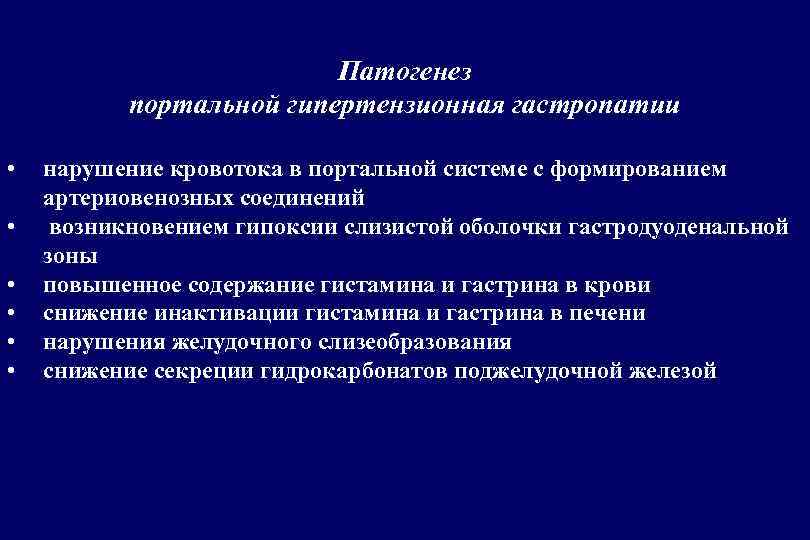 Патогенез
портальной гипертензионная гастропатии

• нарушение кровотока в портальной системе с формированием артериовенозных соединений
• возникновением гипоксии слизистой оболочки гастродуоденальной зоны
• повышенное содержание гистамина и гастрина в крови
• снижение инактивации гистамина и гастрина в печени
• нарушения желудочного слизеобразования
• снижение секреции гидрокарбонатов поджелудочной железой